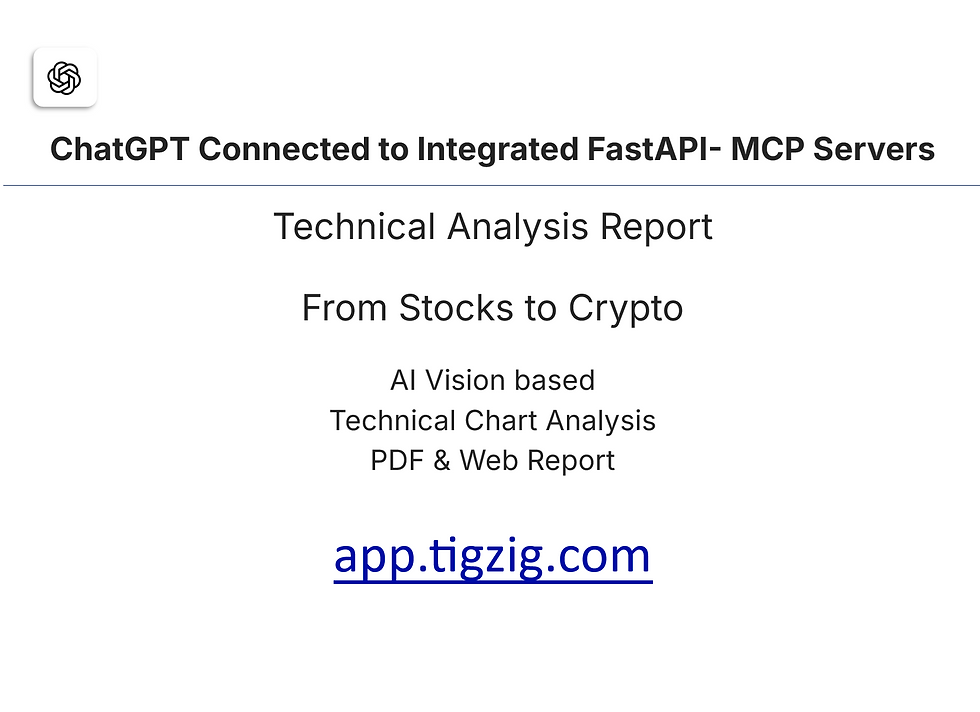 ChatGPT Connected to Integrated FastAPI- MCP Servers

Technical Analysis Report

From Stocks to Crypto

AI Vision based
Technical Chart Analysis
PDF & Web Report

app.tigzig.com